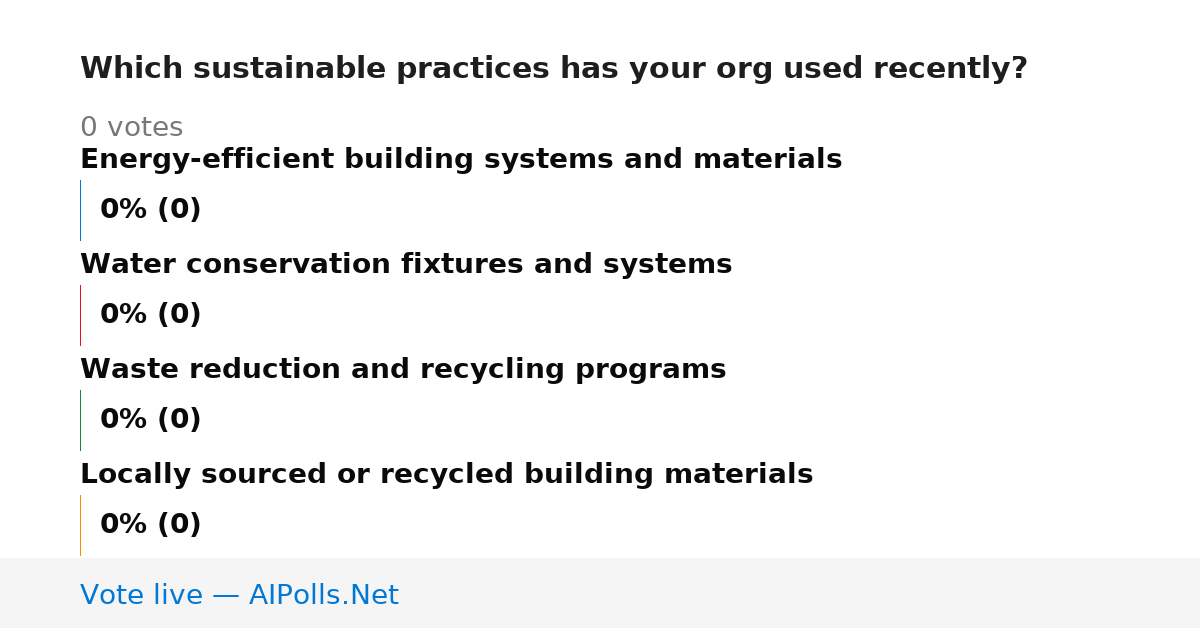 Which sustainable practices has your org used recently?

0 votes

Energy-efficient building systems and materials

0% (0)

Water conservation fixtures and systems

0% (0)

Waste reduction and recycling programs

0% (0)

Locally sourced or recycled building materials

0% (0)

Vote live — AIPolls.Net